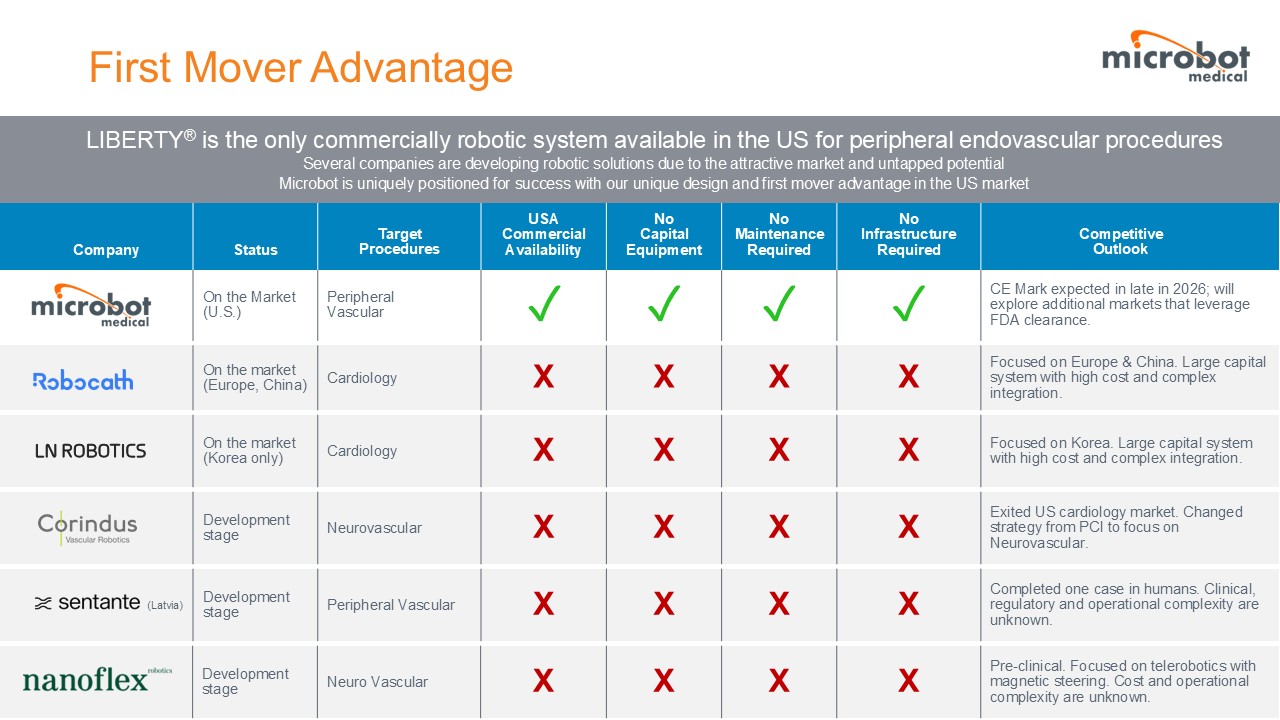 First Mover Advantage

microbot medical

LIBERTY® is the only commercially robotic system available in the US for peripheral endovascular procedures
Several companies are developing robotic solutions due to the attractive market and untapped potential
Microbot is uniquely positioned for success with our unique design and first mover advantage in the US market

| Company | Status | Target Procedures | USA Commercial Availability | No Capital Equipment | No Maintenance Required | No Infrastructure Required | Competitive Outlook |
|---|---|---|---|---|---|---|---|
| microbot medical | On the Market (U.S.) | Peripheral Vascular | ✓ | ✓ | ✓ | ✓ | CE Mark expected in late in 2026; will explore additional markets that leverage FDA clearance. |
| Robocath | On the market (Europe, China) | Cardiology | X | X | X | X | Focused on Europe & China. Large capital system with high cost and complex integration. |
| LN ROBOTICS | On the market (Korea only) | Cardiology | X | X | X | X | Focused on Korea. Large capital system with high cost and complex integration. |
| Corindus Vascular Robotics | Development stage | Neurovascular | X | X | X | X | Exited US cardiology market. Changed strategy from PCI to focus on Neurovascular. |
| sentante (Latvia) | Development stage | Peripheral Vascular | X | X | X | X | Completed one case in humans. Clinical, regulatory and operational complexity are unknown. |
| nanoflex robotics | Development stage | Neuro Vascular | X | X | X | X | Pre-clinical. Focused on telerobotics with magnetic steering. Cost and operational complexity are unknown. |